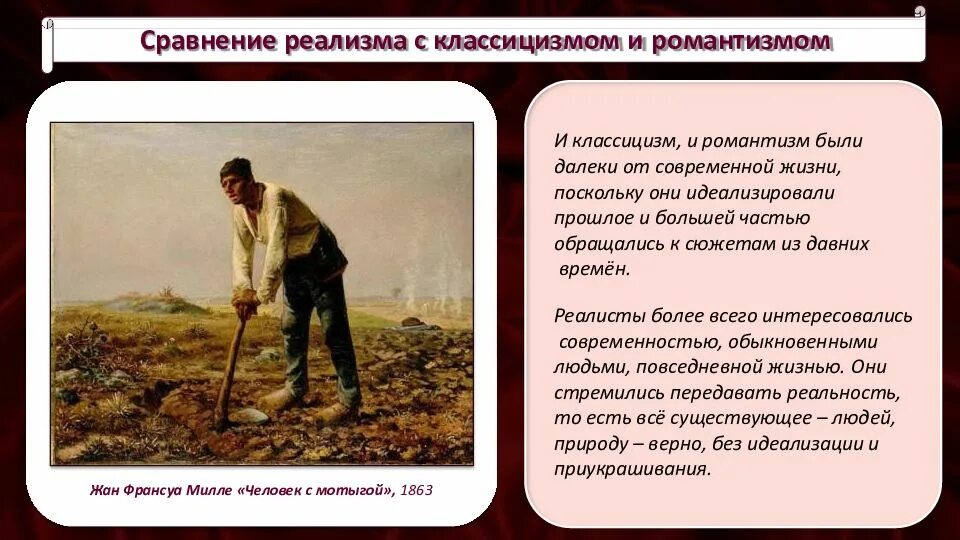 Сравнение реализма с классицизмом и романтизмом

Жан Франсуа Милле «Человек с мотыгой», 1863

И классицизм, и романтизм были далеки от современной жизни, поскольку они идеализировали прошлое и большей частью обращались к сюжетам из давних времён.

Реалисты более всего интересовались современностью, обыкновенными людьми, повседневной жизнью. Они стремились передавать реальность, то есть всё существующее – людей, природу – верно, без идеализации и приукрашивания.